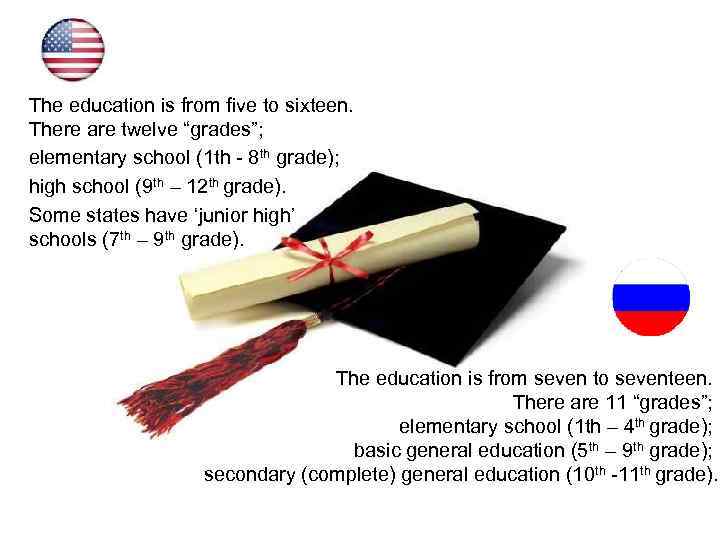 The education is from five to sixteen.
There are twelve “grades”;
elementary school (1th - 8$^{th}$ grade);
high school (9$^{th}$ – 12$^{th}$ grade).
Some states have ‘junior high’ schools (7$^{th}$ – 9$^{th}$ grade).

The education is from seven to seventeen.
There are 11 “grades”;
elementary school (1th – 4$^{th}$ grade);
basic general education (5$^{th}$ – 9$^{th}$ grade);
secondary (complete) general education (10$^{th}$ -11$^{th}$ grade).